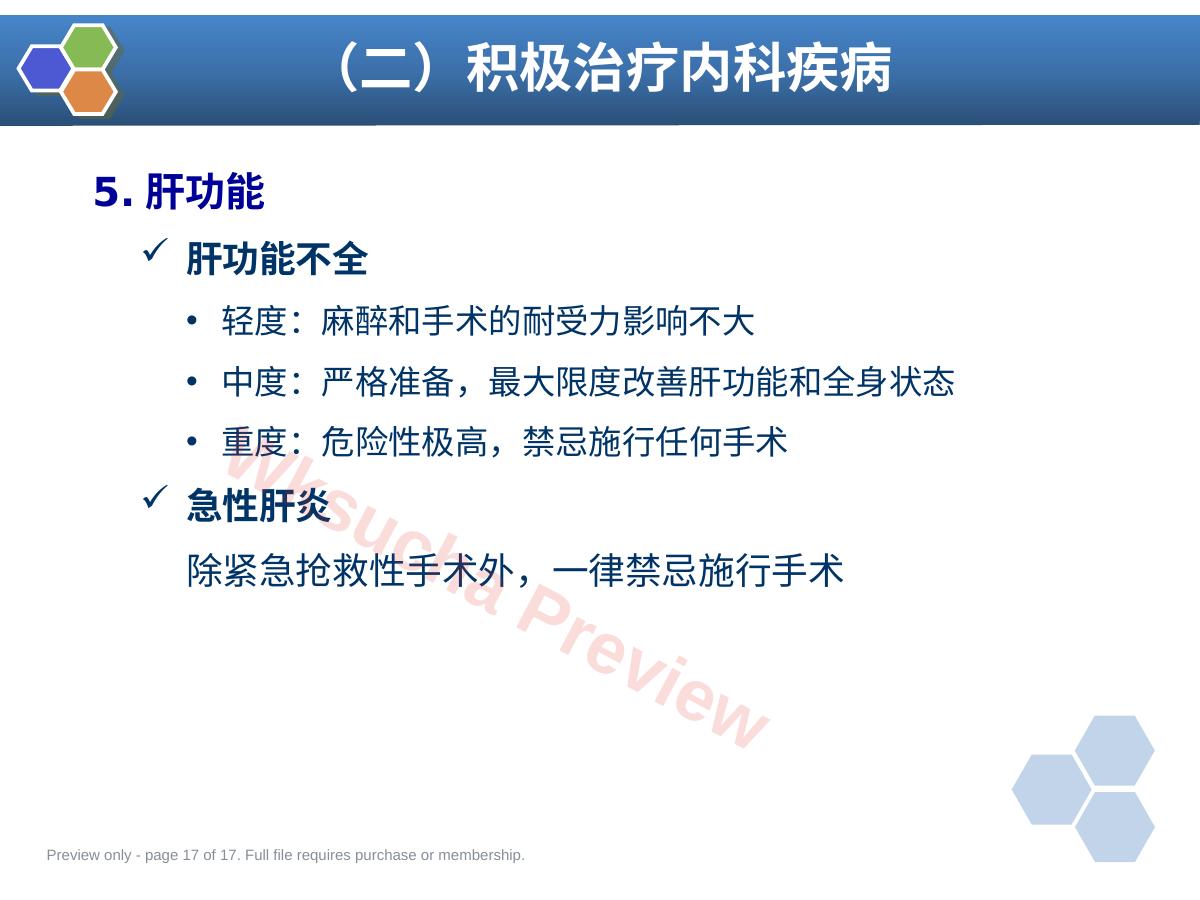 （二）积极治疗内科疾病

5.肝功能

✓ 肝功能不全

• 轻度：麻醉和手术的耐受力影响不大

• 中度：严格准备，最大限度改善肝功能和全身状态

• 重度：危险性极高，禁忌施行任何手术

✓ 急性肝炎

除紧急抢救性手术外，一律禁忌施行手术

Preview only - page 17 of 17. Full file requires purchase or membership.

Wksucha Preview